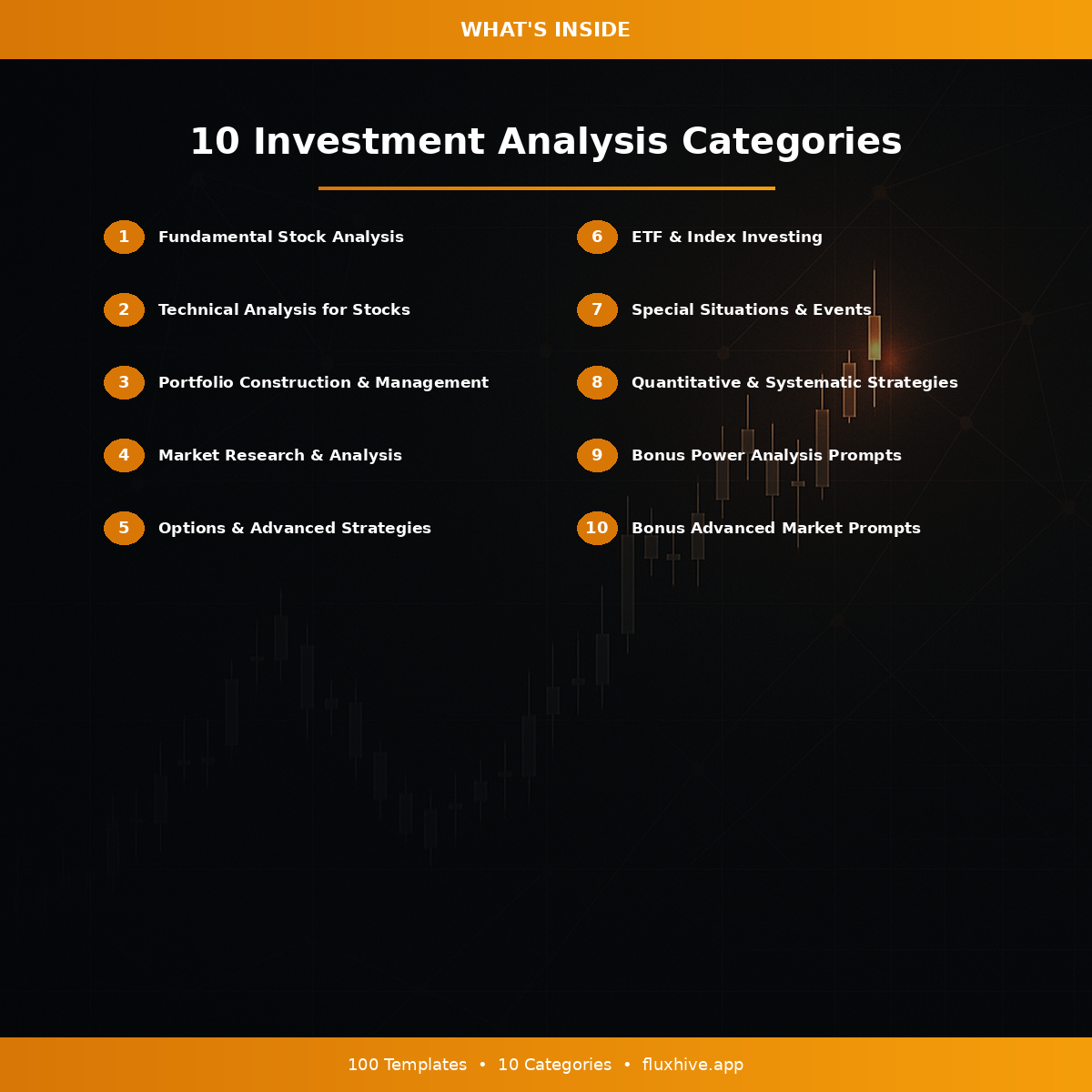 WHAT'S INSIDE

10 Investment Analysis Categories

1 Fundamental Stock Analysis

2 Technical Analysis for Stocks

3 Portfolio Construction & Management

4 Market Research & Analysis

5 Options & Advanced Strategies

6 ETF & Index Investing

7 Special Situations & Events

8 Quantitative & Systematic Strategies

9 Bonus Power Analysis Prompts

10 Bonus Advanced Market Prompts

100 Templates • 10 Categories • fluxhive.app